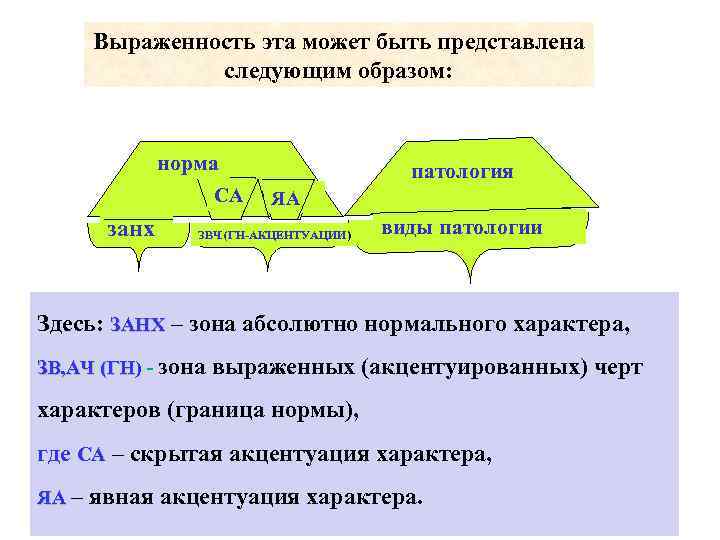 Выраженность эта может быть представлена следующим образом:

норма

СА

ЯА

патология

занх

ЗВЧ (ГН-АКЦЕНТУАЦИИ)

виды патологии

Здесь: ЗАНХ – зона абсолютно нормального характера,

ЗВ,АЧ (ГН) - зона выраженных (акцентуированных) черт характеров (граница нормы),

где СА – скрытая акцентуация характера,

ЯА – явная акцентуация характера.